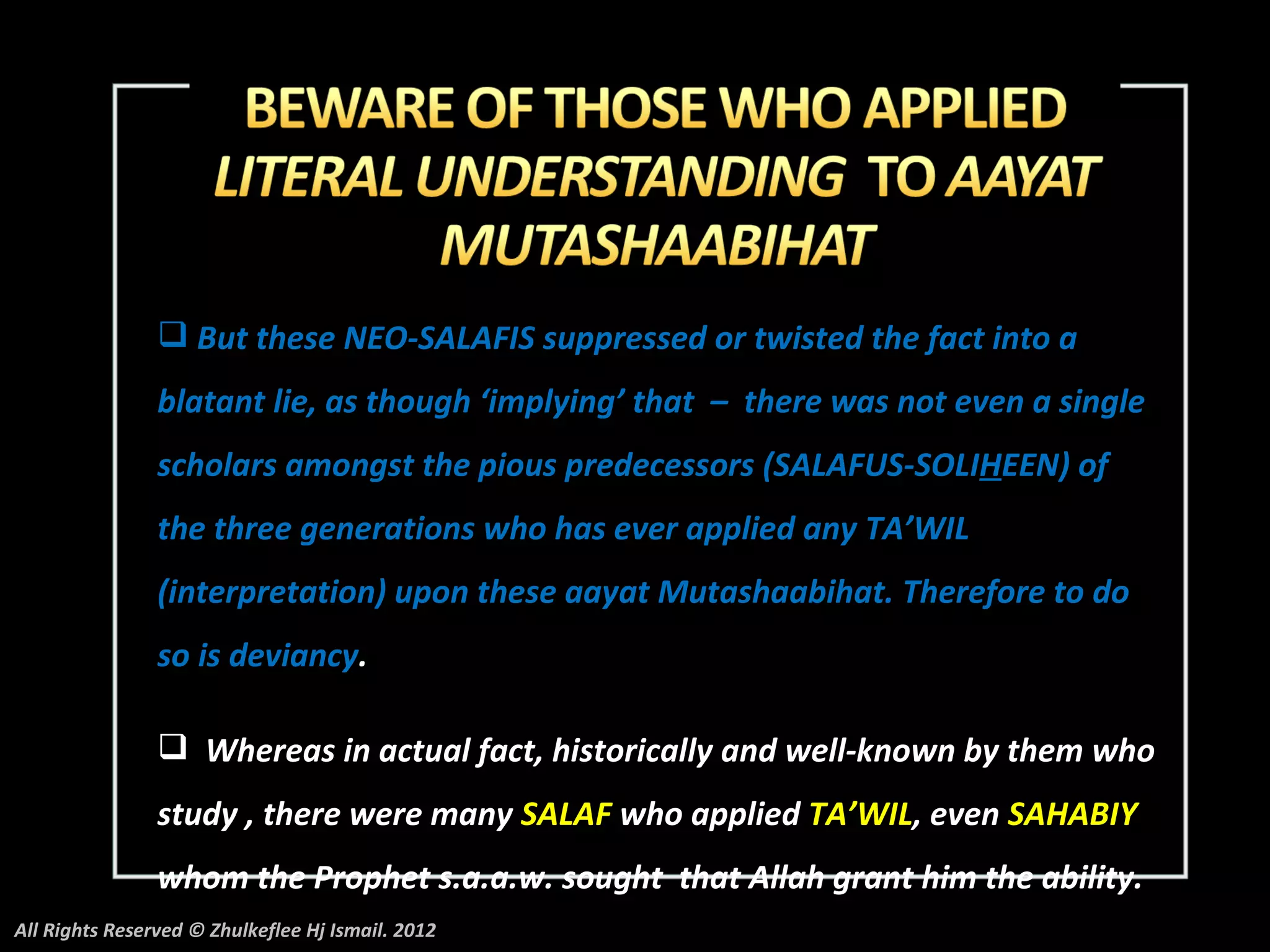 BEWARE OF THOSE WHO APPLIED LITERAL UNDERSTANDING TO AAYAT MUTASHAABIHAT

❑ But these NEO-SALAFIS suppressed or twisted the fact into a blatant lie, as though 'implying' that – there was not even a single scholars amongst the pious predecessors (SALAFUS-SOLIHEEN) of the three generations who has ever applied any TA'WIL (interpretation) upon these aayat Mutashaabihat. Therefore to do so is deviancy.

❑ Whereas in actual fact, historically and well-known by them who study , there were many SALAF who applied TA'WIL, even SAHABIY whom the Prophet s.a.a.w. sought that Allah grant him the ability.

All Rights Reserved © Zhulkeflee Hj Ismail. 2012